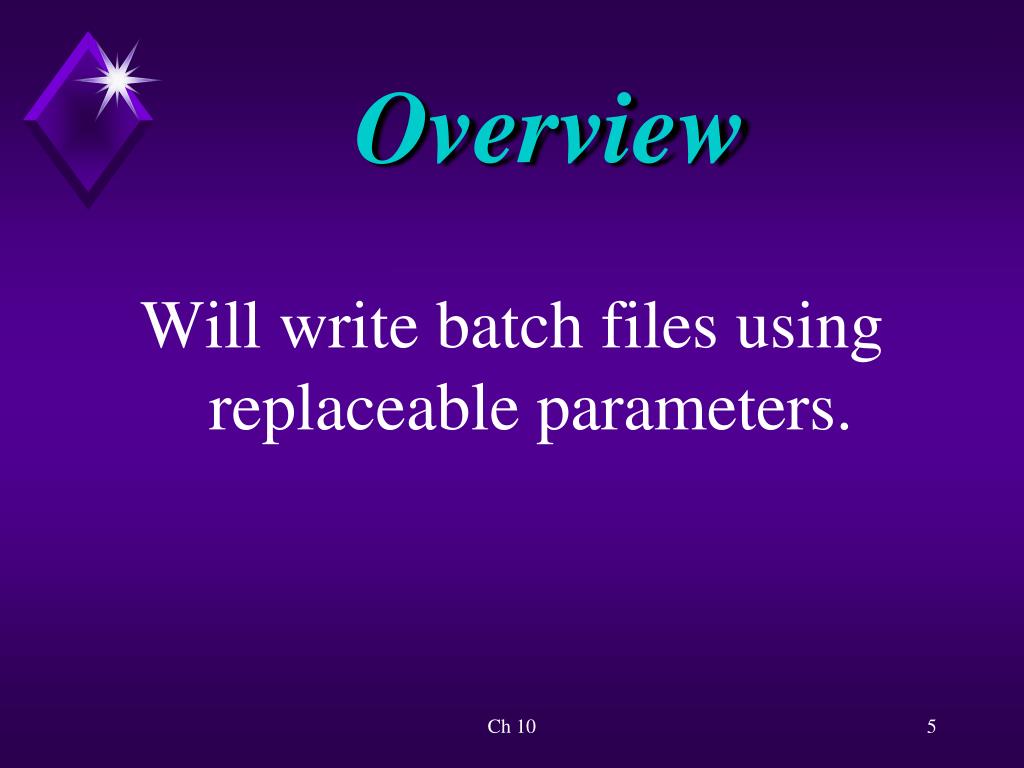 Overview

Will write batch files using replaceable parameters.

Ch 10

5